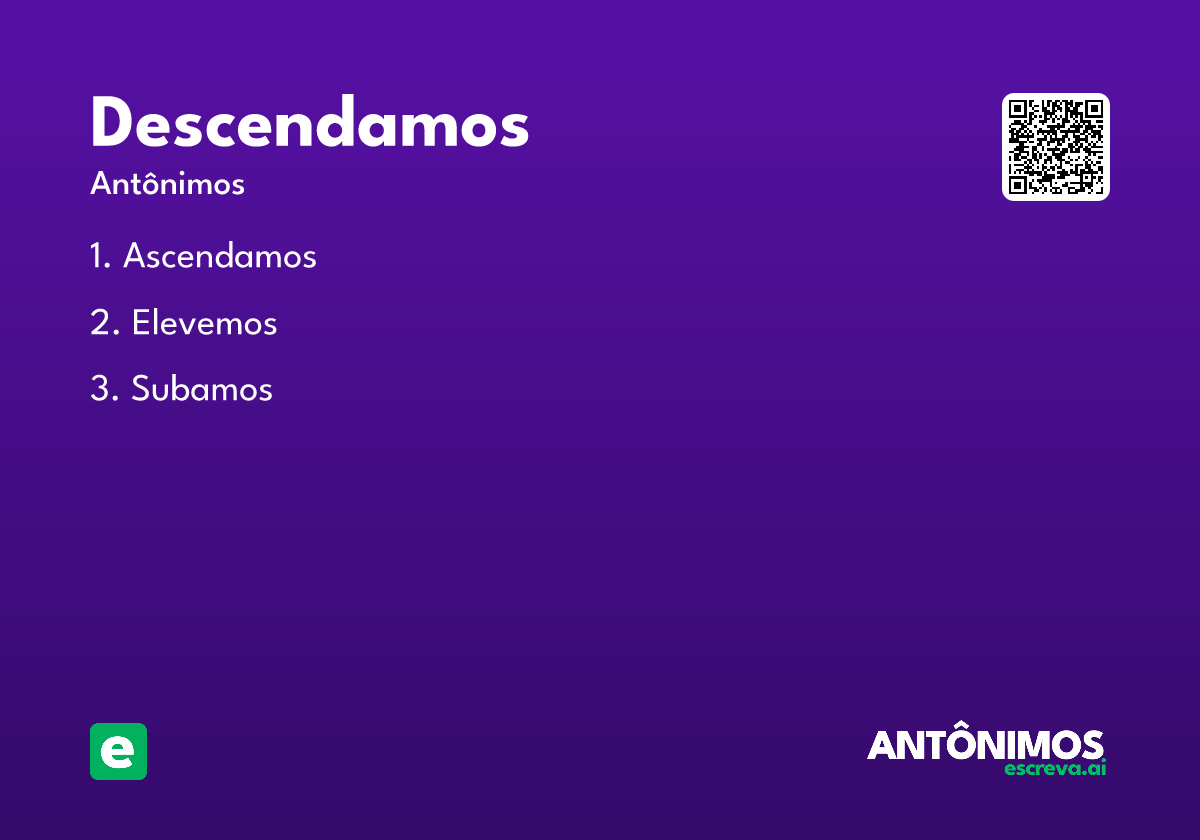 Descendamos

Antônimos

1. Ascendamos

2. Elevemos

3. Subamos

e

ANTÔNIMOS
escreva.ai